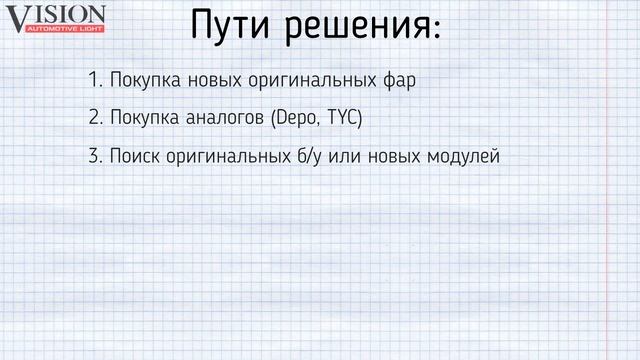 VISION
AUTOMOTIVE LIGHT

Пути решения:

1. Покупка новых оригинальных фар

2. Покупка аналогов (Depo, TYC)

3. Поиск оригинальных б/у или новых модулей